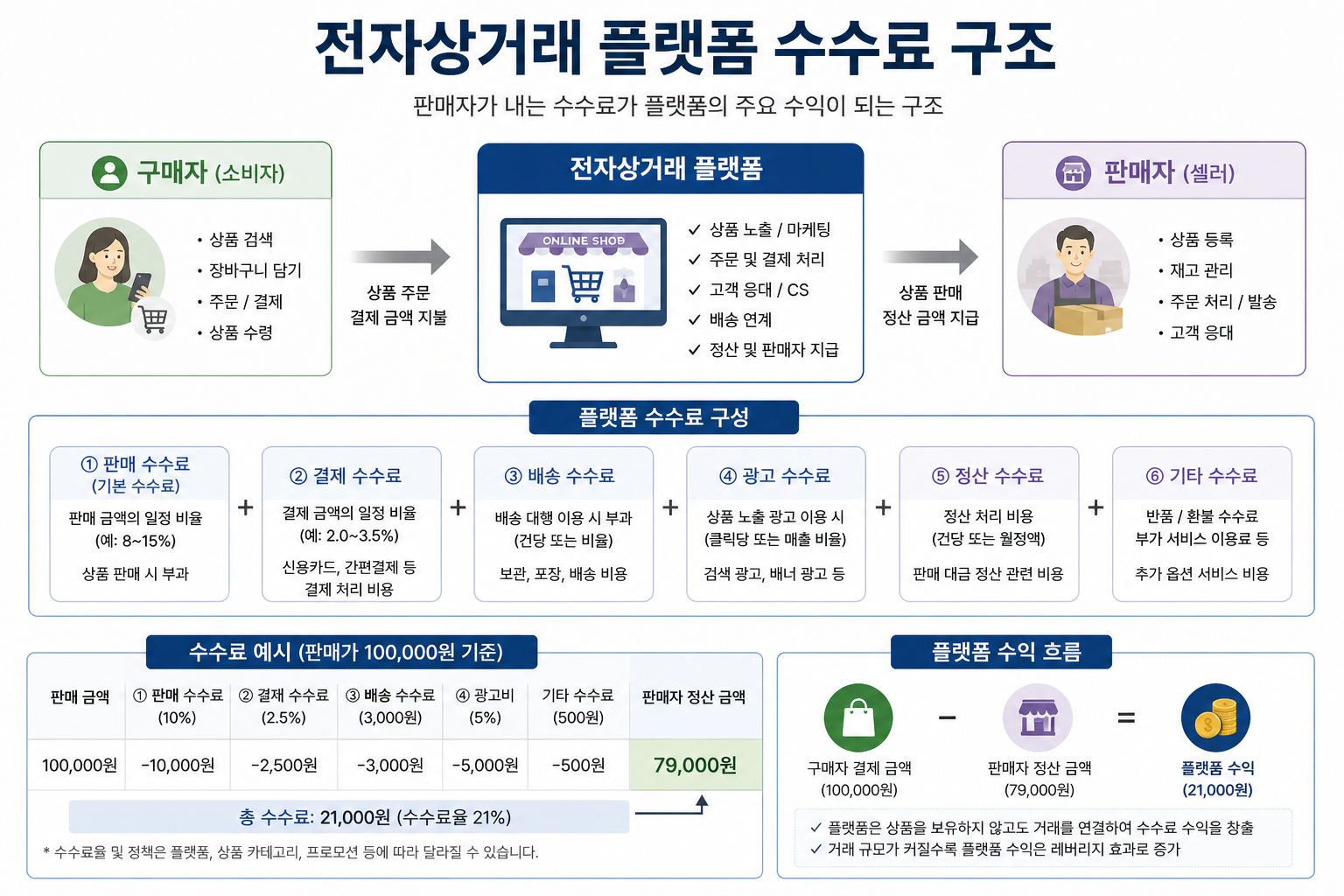 전자상거래 플랫폼 수수료 구조

판매자가 내는 수수료가 플랫폼의 주요 수익이 되는 구조

구매자 (소비자)

• 상품 검색
• 장바구니 담기
• 주문 / 결제
• 상품 수령

상품 주문
결제 금액 지불

전자상거래 플랫폼

ONLINE SHOP

✓ 상품 노출 / 마케팅
✓ 주문 및 결제 처리
✓ 고객 응대 / CS
✓ 배송 연계
✓ 정산 및 판매자 지급

상품 판매
정산 금액 지급

판매자 (셀러)

• 상품 등록
• 재고 관리
• 주문 처리 / 발송
• 고객 응대

플랫폼 수수료 구성

① 판매 수수료 (기본 수수료)
판매 금액의 일정 비율 (예: 8~15%)
상품 판매 시 부과

+

② 결제 수수료
결제 금액의 일정 비율 (예: 2.0~3.5%)
신용카드, 간편결제 등 결제 처리 비용

+

③ 배송 수수료
배송 대행 이용 시 부과 (건당 또는 비율)
보관, 포장, 배송 비용

+

④ 광고 수수료
상품 노출 광고 이용 시 (클릭당 또는 매출 비율)
검색 광고, 배너 광고 등

+

⑤ 정산 수수료
정산 처리 비용 (건당 또는 월정액)
판매 대금 정산 관련 비용

+

⑥ 기타 수수료
반품 / 환불 수수료
부가 서비스 이용료 등
추가 옵션 서비스 비용

수수료 예시 (판매가 100,000원 기준)

| 판매 금액 | ① 판매 수수료 (10%) | ② 결제 수수료 (2.5%) | ③ 배송 수수료 (3,000원) | ④ 광고비 (5%) | 기타 수수료 (500원) | 판매자 정산 금액 |
|---|---|---|---|---|---|---|
| 100,000원 | -10,000원 | -2,500원 | -3,000원 | -5,000원 | -500원 | 79,000원 |

총 수수료: 21,000원 (수수료율 21%)

* 수수료율 및 정책은 플랫폼, 상품 카테고리, 프로모션 등에 따라 달라질 수 있습니다.

플랫폼 수익 흐름

구매자 결제 금액 (100,000원) − 판매자 정산 금액 (79,000원) = 플랫폼 수익 (21,000원)

✓ 플랫폼은 상품을 보유하지 않고도 거래를 연결하여 수수료 수익을 창출
✓ 거래 규모가 커질수록 플랫폼 수익은 레버리지 효과로 증가